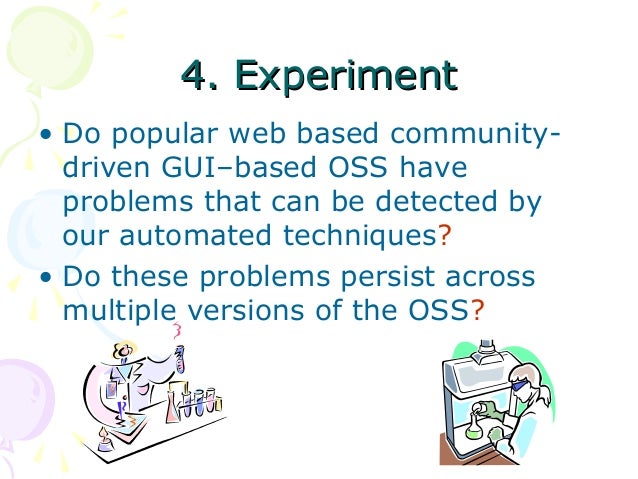 4. Experiment

• Do popular web based community-driven GUI–based OSS have problems that can be detected by our automated techniques?

• Do these problems persist across multiple versions of the OSS?